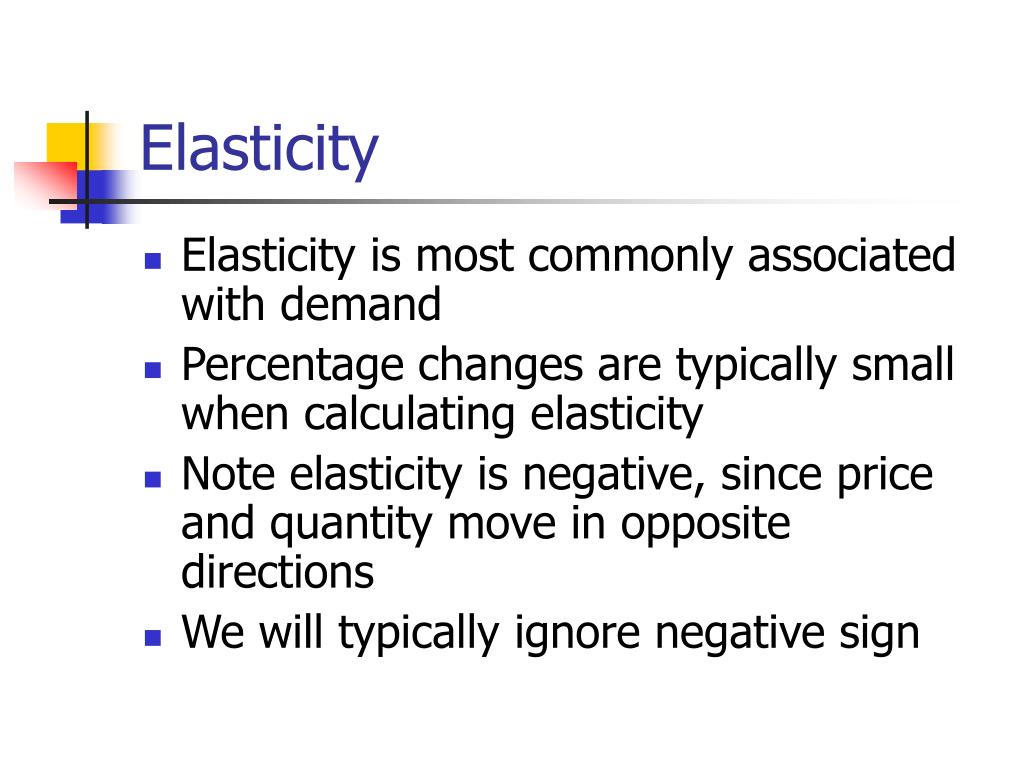 Elasticity

- Elasticity is most commonly associated with demand
- Percentage changes are typically small when calculating elasticity
- Note elasticity is negative, since price and quantity move in opposite directions
- We will typically ignore negative sign